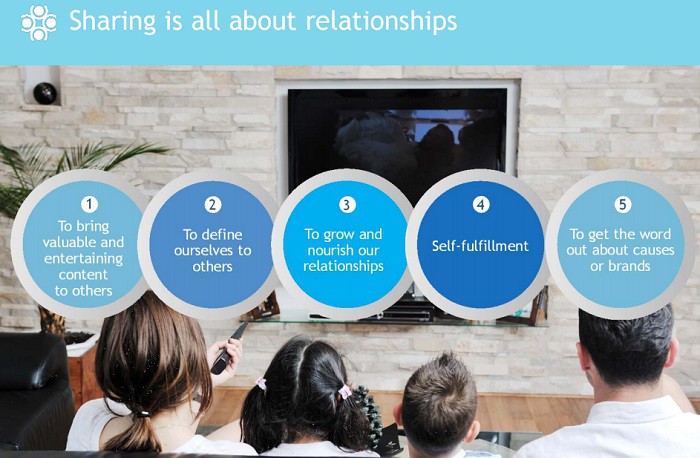 Sharing is all about relationships

1
To bring valuable and entertaining content to others

2
To define ourselves to others

3
To grow and nourish our relationships

4
Self-fulfillment

5
To get the word out about causes or brands